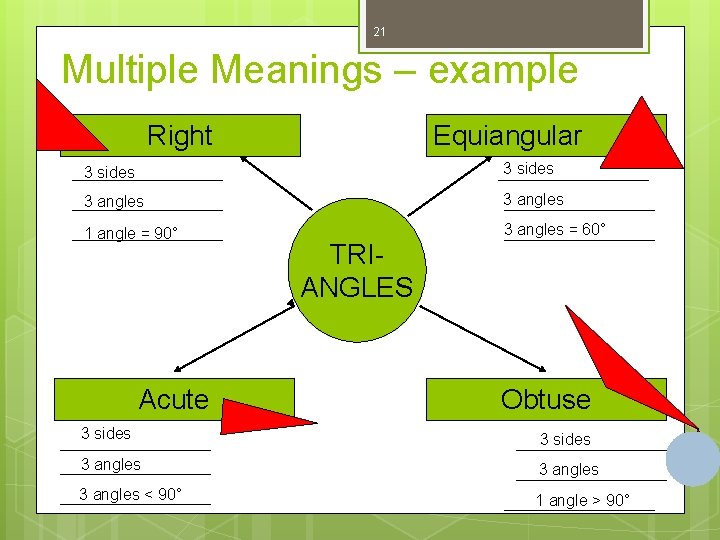 21

Multiple Meanings – example

Right

3 sides

3 angles

1 angle = 90°

Equiangular

3 sides

3 angles

3 angles = 60°

TRI-ANGLES

Acute

3 sides

3 angles

3 angles < 90°

Obtuse

3 sides

3 angles

1 angle > 90°